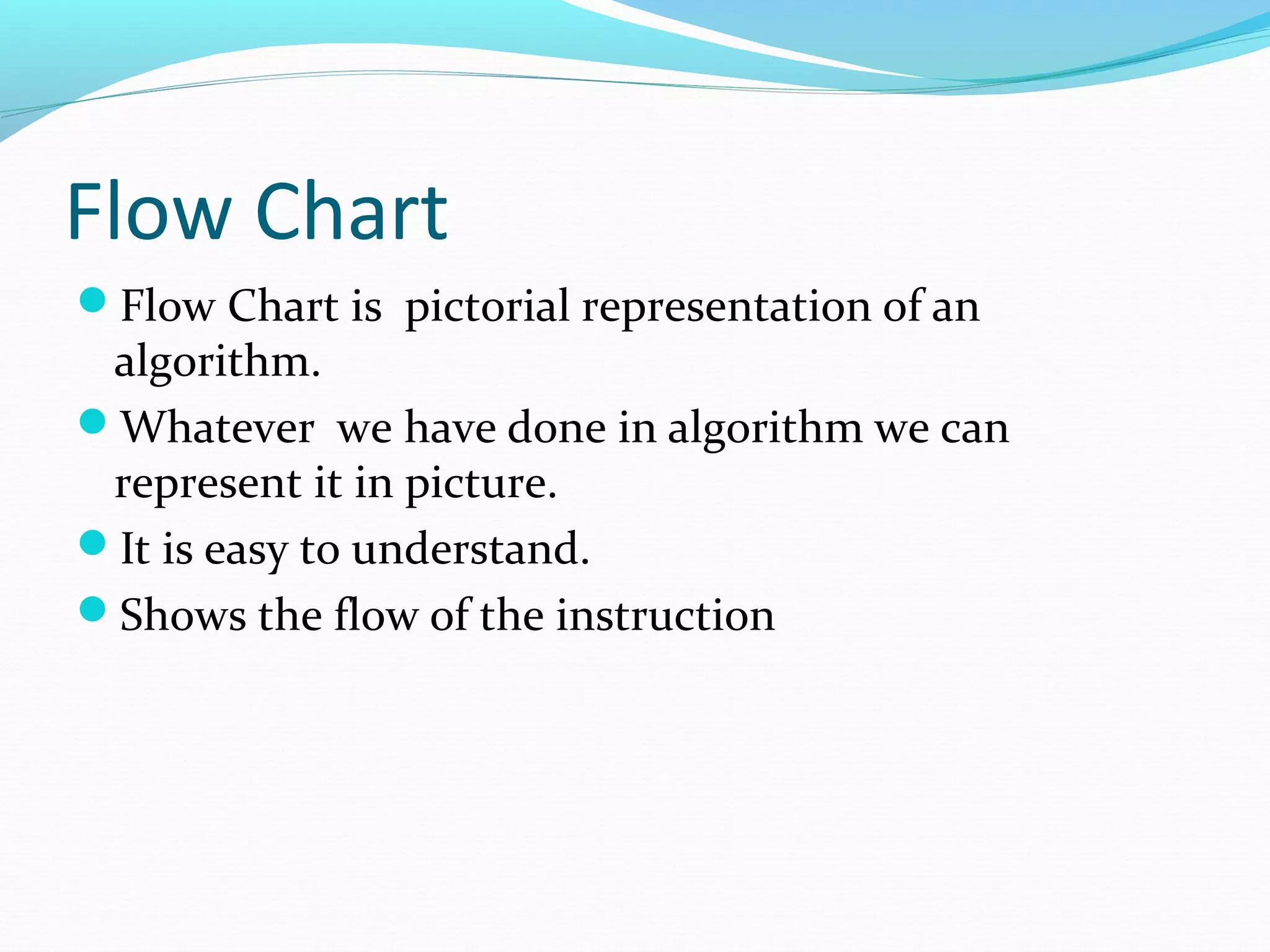 Flow Chart

- Flow Chart is pictorial representation of an algorithm.
- Whatever we have done in algorithm we can represent it in picture.
- It is easy to understand.
- Shows the flow of the instruction